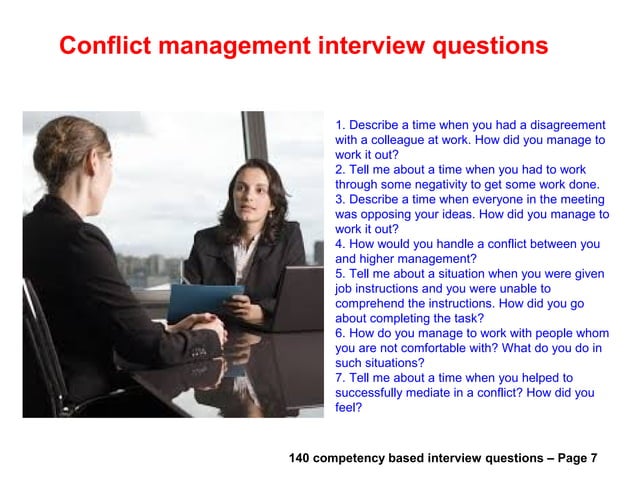 Conflict management interview questions

1. Describe a time when you had a disagreement with a colleague at work. How did you manage to work it out?
2. Tell me about a time when you had to work through some negativity to get some work done.
3. Describe a time when everyone in the meeting was opposing your ideas. How did you manage to work it out?
4. How would you handle a conflict between you and higher management?
5. Tell me about a situation when you were given job instructions and you were unable to comprehend the instructions. How did you go about completing the task?
6. How do you manage to work with people whom you are not comfortable with? What do you do in such situations?
7. Tell me about a time when you helped to successfully mediate in a conflict? How did you feel?

140 competency based interview questions – Page 7